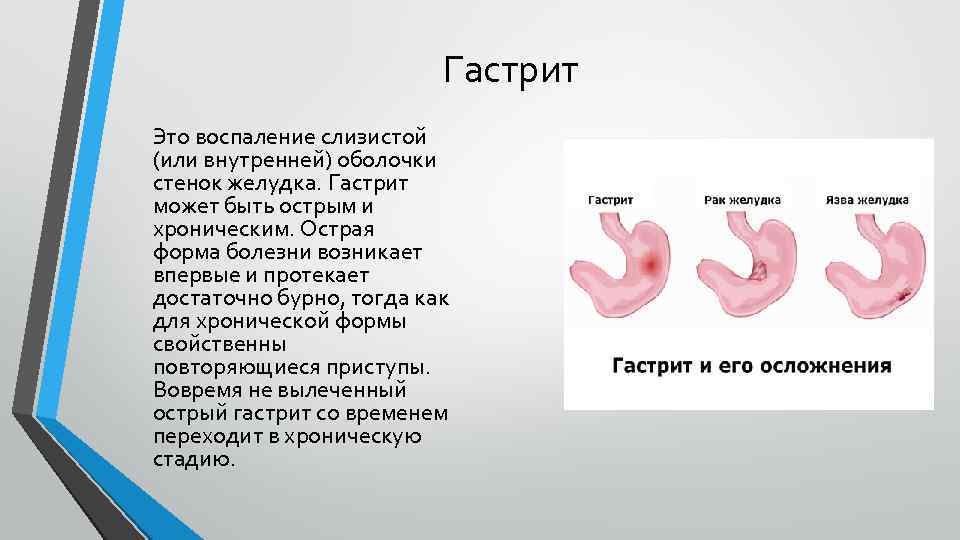 Гастрит

Это воспаление слизистой (или внутренней) оболочки стенок желудка. Гастрит может быть острым и хроническим. Острая форма болезни возникает впервые и протекает достаточно бурно, тогда как для хронической формы свойственны повторяющиеся приступы. Вовремя не вылеченный острый гастрит со временем переходит в хроническую стадию.

Гастрит

Рак желудка

Язва желудка

Гастрит и его осложнения